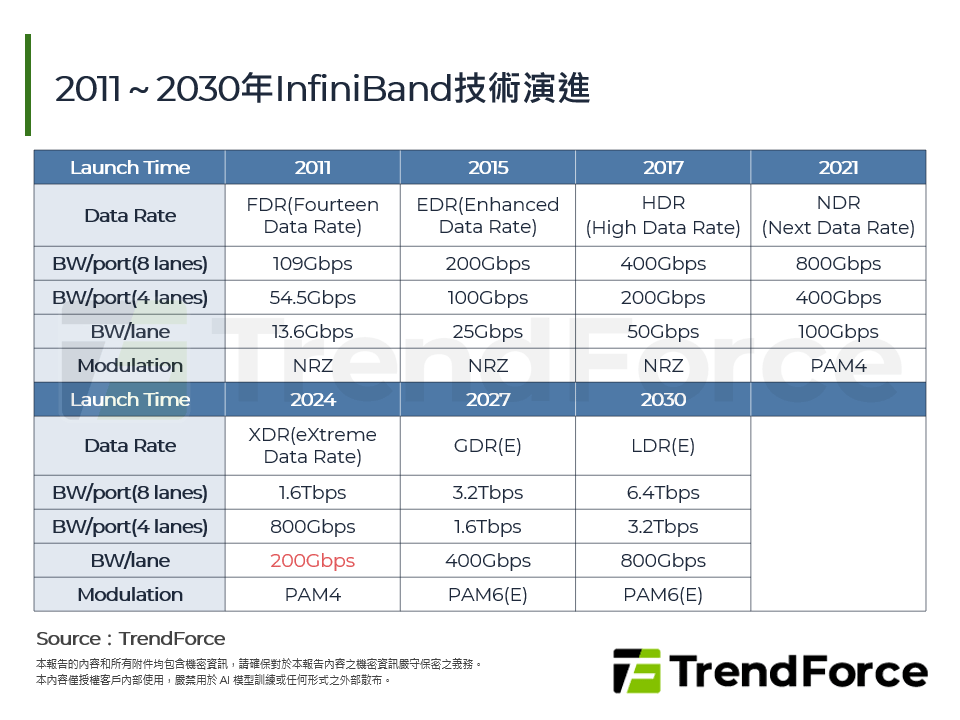 2011~2030年InfiniBand技術演進

| Launch Time | 2011 | 2015 | 2017 | 2021 |
|---|---|---|---|---|
| Data Rate | FDR(Fourteen Data Rate) | EDR(Enhanced Data Rate) | HDR (High Data Rate) | NDR (Next Data Rate) |
| BW/port(8 lanes) | 109Gbps | 200Gbps | 400Gbps | 800Gbps |
| BW/port(4 lanes) | 54.5Gbps | 100Gbps | 200Gbps | 400Gbps |
| BW/lane | 13.6Gbps | 25Gbps | 50Gbps | 100Gbps |
| Modulation | NRZ | NRZ | NRZ | PAM4 |
| Launch Time | 2024 | 2027 | 2030 | |
| Data Rate | XDR(eXtreme Data Rate) | GDR(E) | LDR(E) | |
| BW/port(8 lanes) | 1.6Tbps | 3.2Tbps | 6.4Tbps | |
| BW/port(4 lanes) | 800Gbps | 1.6Tbps | 3.2Tbps | |
| BW/lane | 200Gbps | 400Gbps | 800Gbps | |
| Modulation | PAM4 | PAM6(E) | PAM6(E) | |

Source：TrendForce
本報告的內容和所有附件均包含機密資訊，請確保對於本報告內容之機密資訊嚴守保密之義務。
本內容僅授權客戶內部使用，嚴禁用於 AI 模型訓練或任何形式之外部散布。

TrendForce